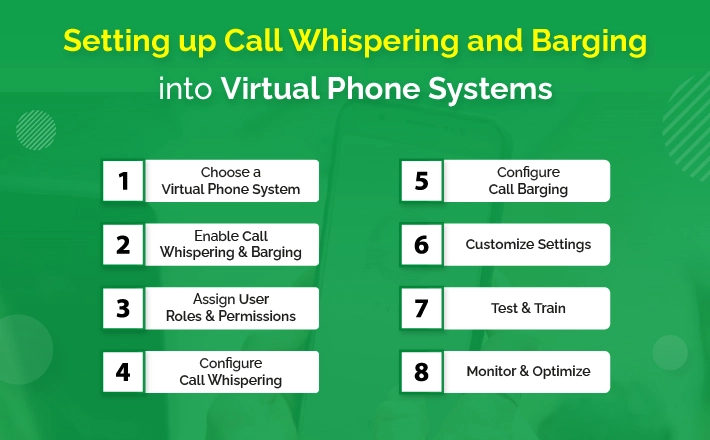 Setting up Call Whispering and Barging into Virtual Phone Systems

1 Choose a Virtual Phone System

2 Enable Call Whispering & Barging

3 Assign User Roles & Permissions

4 Configure Call Whispering

5 Configure Call Barging

6 Customize Settings

7 Test & Train

8 Monitor & Optimize